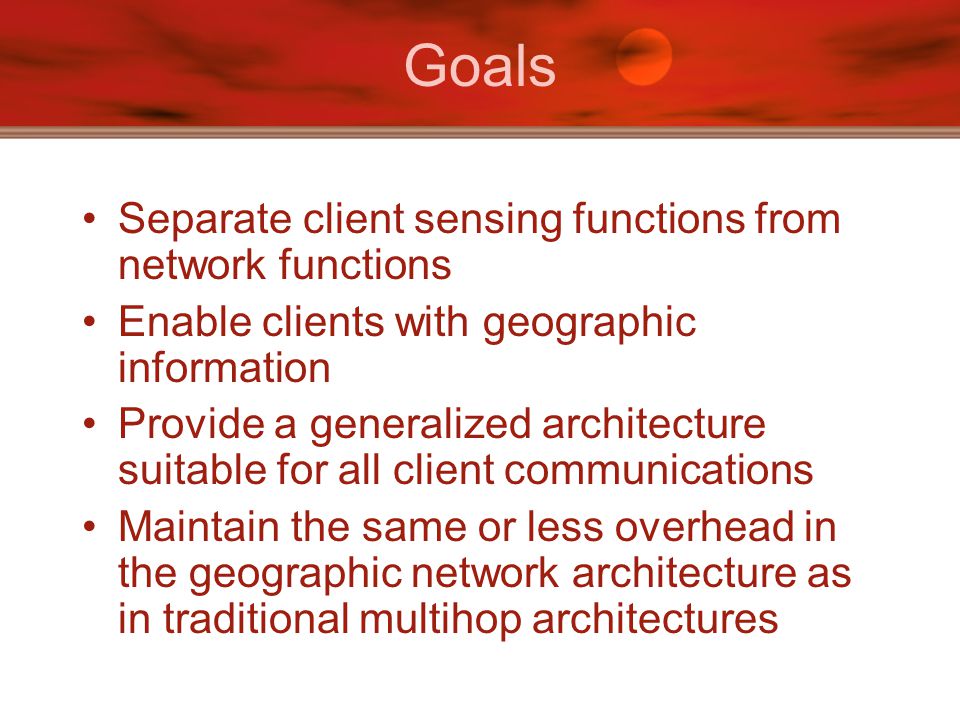 Goals

• Separate client sensing functions from network functions
• Enable clients with geographic information
• Provide a generalized architecture suitable for all client communications
• Maintain the same or less overhead in the geographic network architecture as in traditional multihop architectures